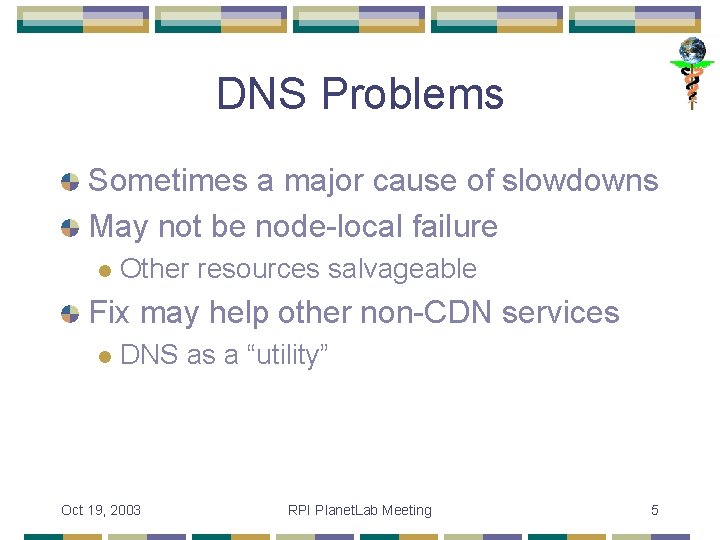 DNS Problems

Sometimes a major cause of slowdowns

May not be node-local failure

Other resources salvageable

Fix may help other non-CDN services

DNS as a “utility”

Oct 19, 2003

RPI PlanetLab Meeting

5